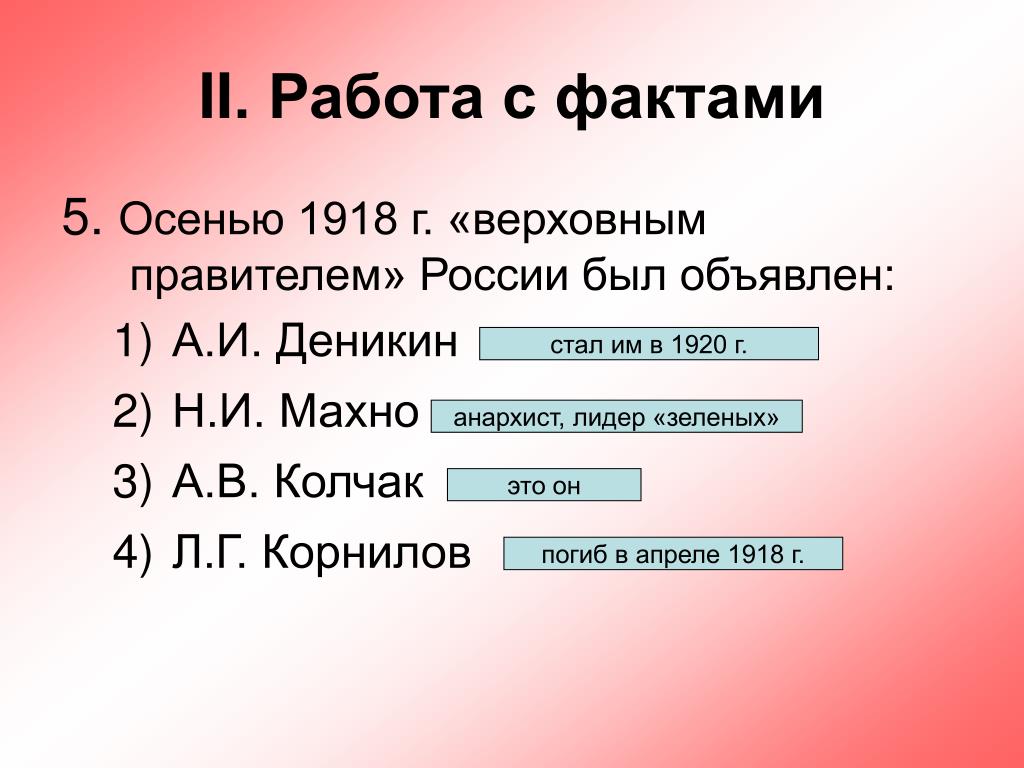 II. Работа с фактами

5. Осенью 1918 г. «верховным правителем» России был объявлен:

1) А.И. Деникин стал им в 1920 г.
2) Н.И. Махно анархист, лидер «зеленых»
3) А.В. Колчак это он
4) Л.Г. Корнилов погиб в апреле 1918 г.